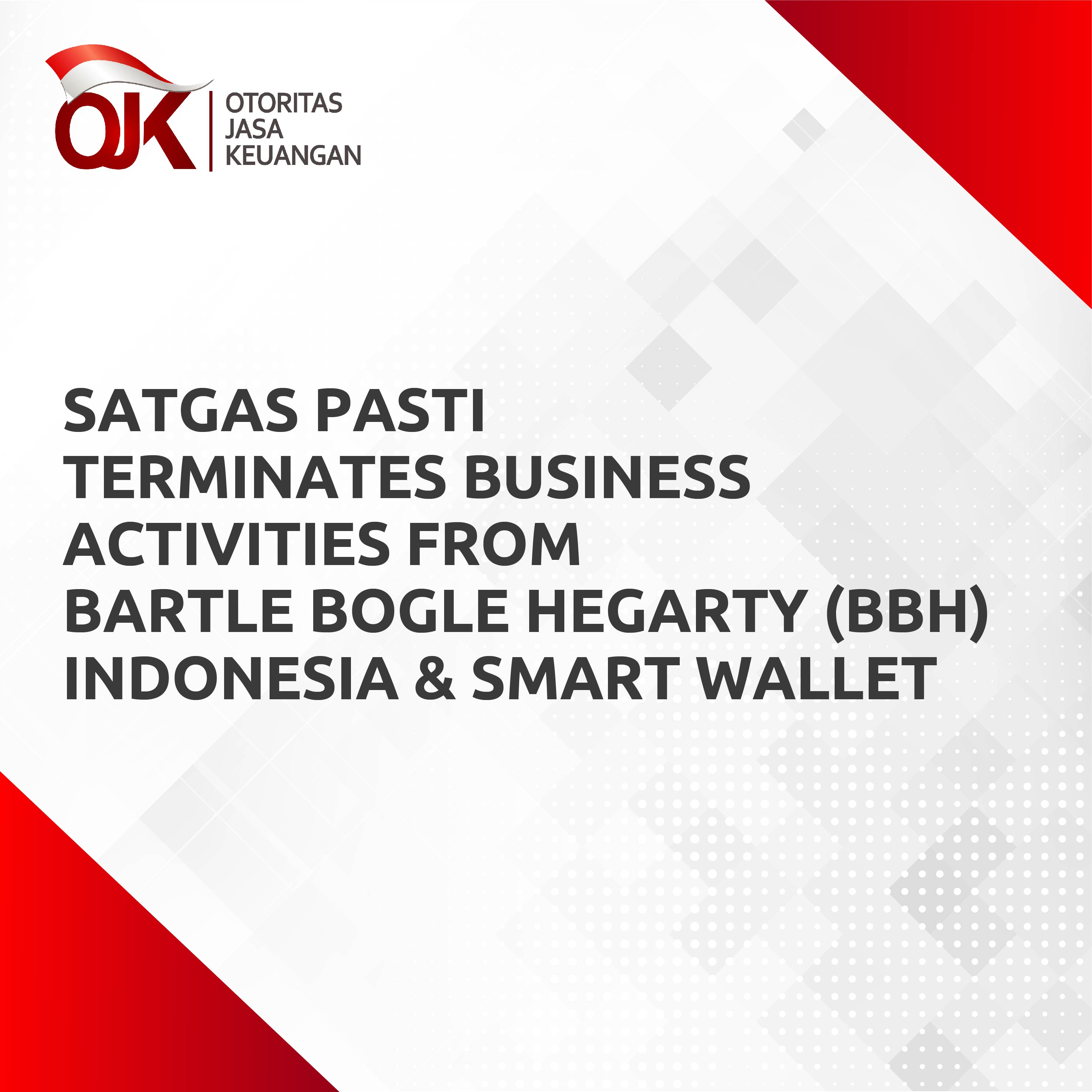 OJK
OTORITAS
JASA
KEUANGAN

SATGAS PASTI TERMINATES BUSINESS ACTIVITIES FROM BARTLE BOGLE HEGARTY (BBH) INDONESIA & SMART WALLET